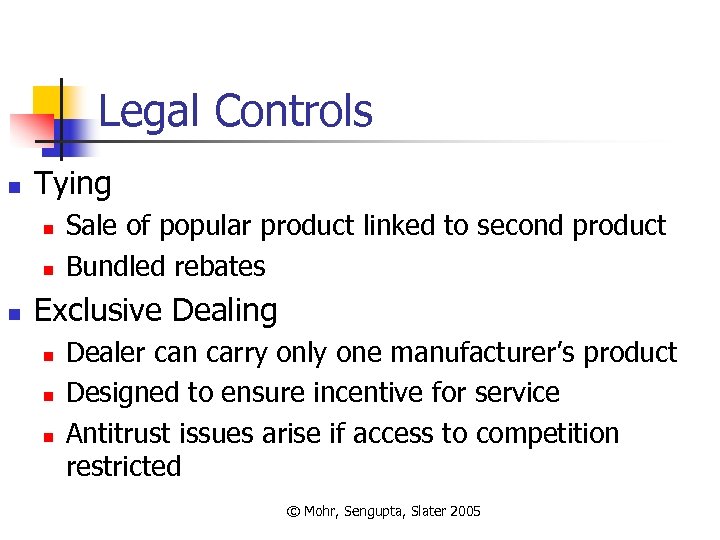 Legal Controls

- Tying
  - Sale of popular product linked to second product
  - Bundled rebates
- Exclusive Dealing
  - Dealer can carry only one manufacturer's product
  - Designed to ensure incentive for service
  - Antitrust issues arise if access to competition restricted

© Mohr, Sengupta, Slater 2005